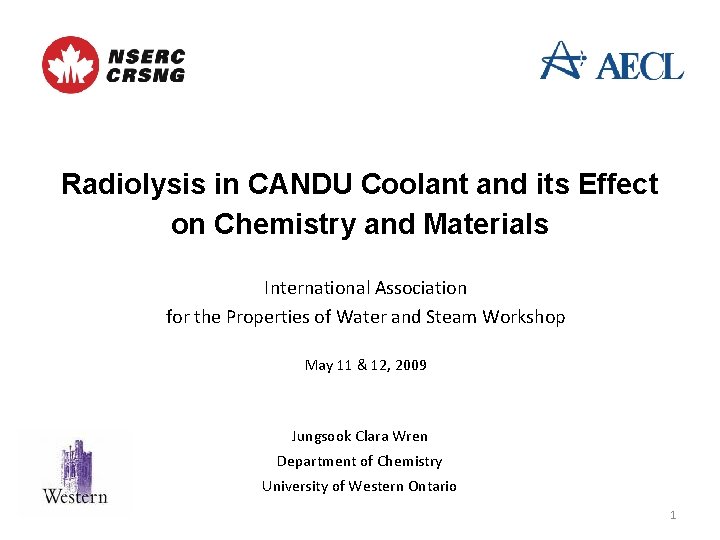 NSERC
CRSNG

AECL

Radiolysis in CANDU Coolant and its Effect on Chemistry and Materials

International Association
for the Properties of Water and Steam Workshop

May 11 & 12, 2009

Jungsook Clara Wren
Department of Chemistry
University of Western Ontario

Western

1